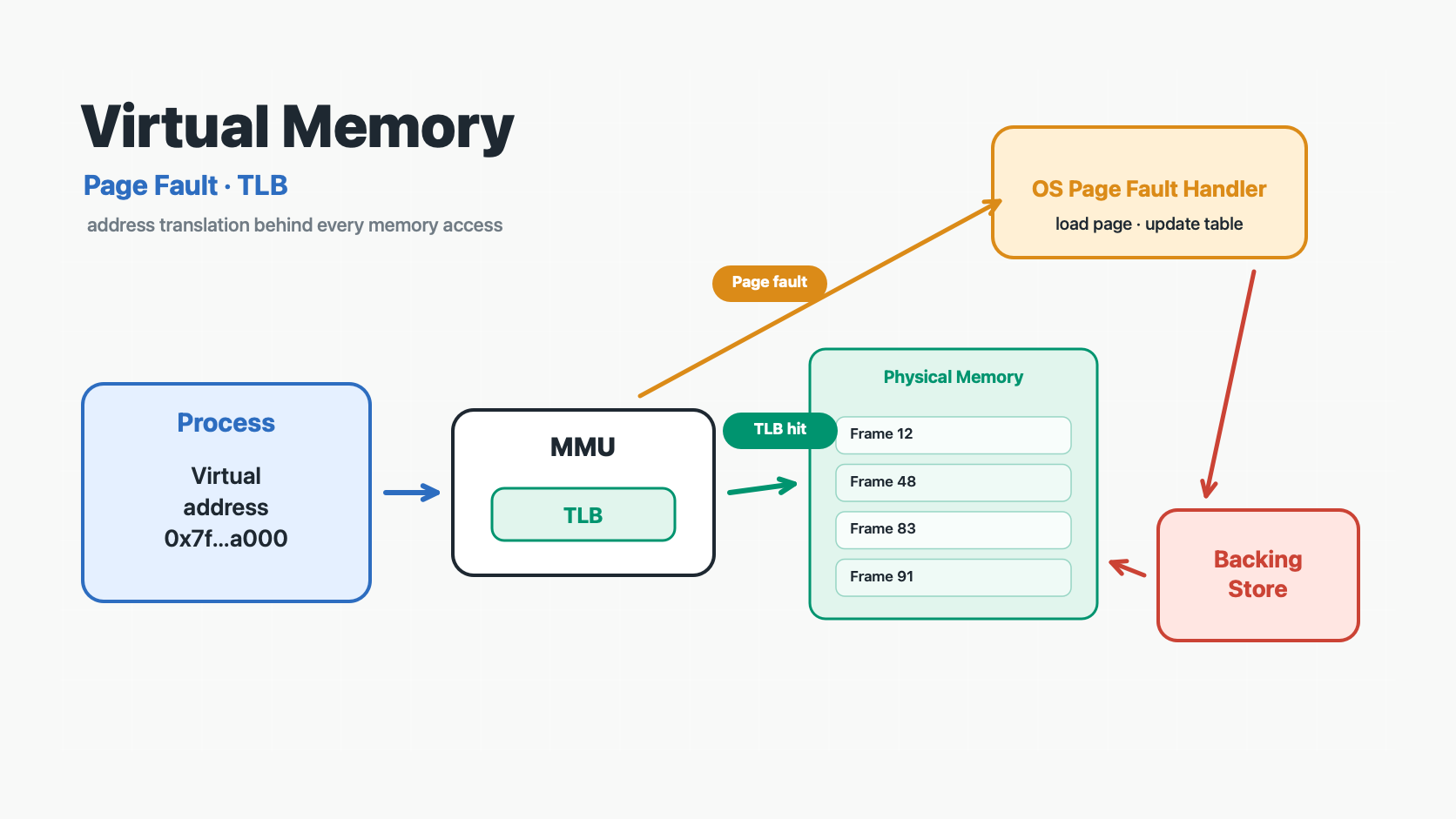 Virtual Memory

Page Fault · TLB

address translation behind every memory access

OS Page Fault Handler

load page · update table

Page fault

Process

Virtual address 0x7f...a000

MMU

TLB

TLB hit

Physical Memory

Frame 12

Frame 48

Frame 83

Frame 91

Backing Store